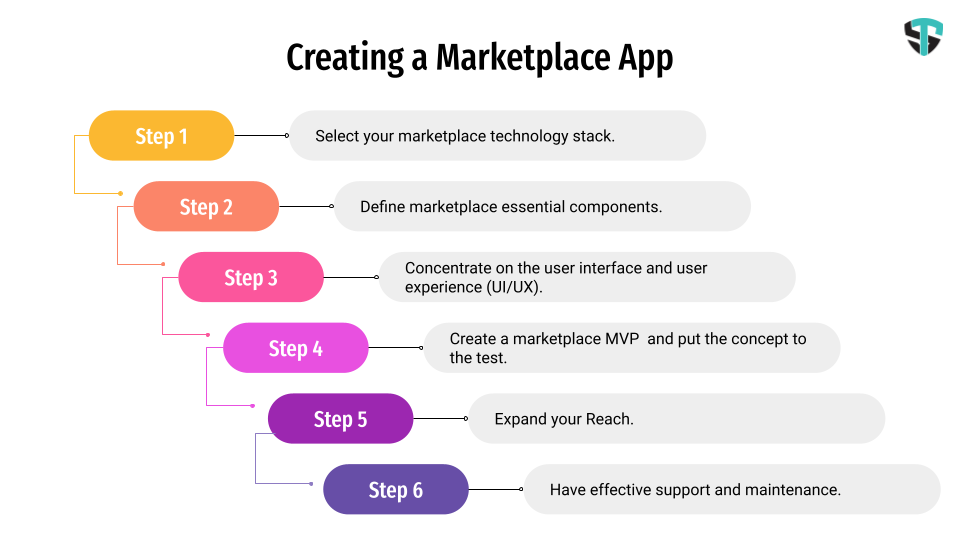 Creating a Marketplace App

Step 1
Select your marketplace technology stack.

Step 2
Define marketplace essential components.

Step 3
Concentrate on the user interface and user experience (UI/UX).

Step 4
Create a marketplace MVP and put the concept to the test.

Step 5
Expand your Reach.

Step 6
Have effective support and maintenance.